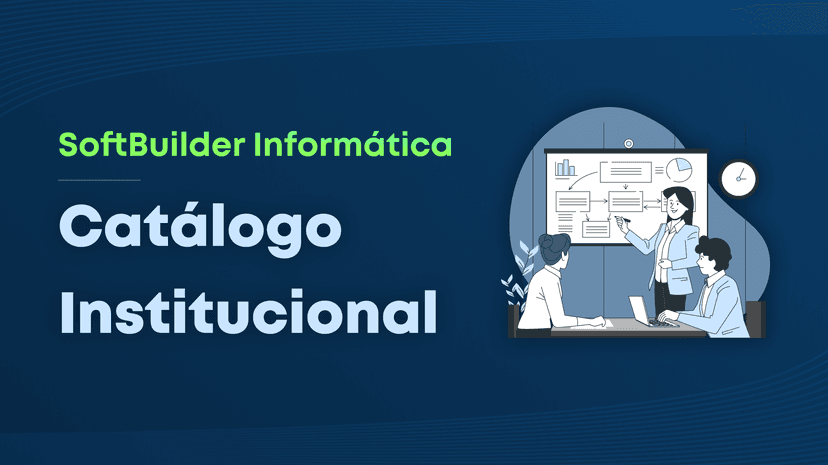 SoftBuilder Informática

Catálogo Institucional